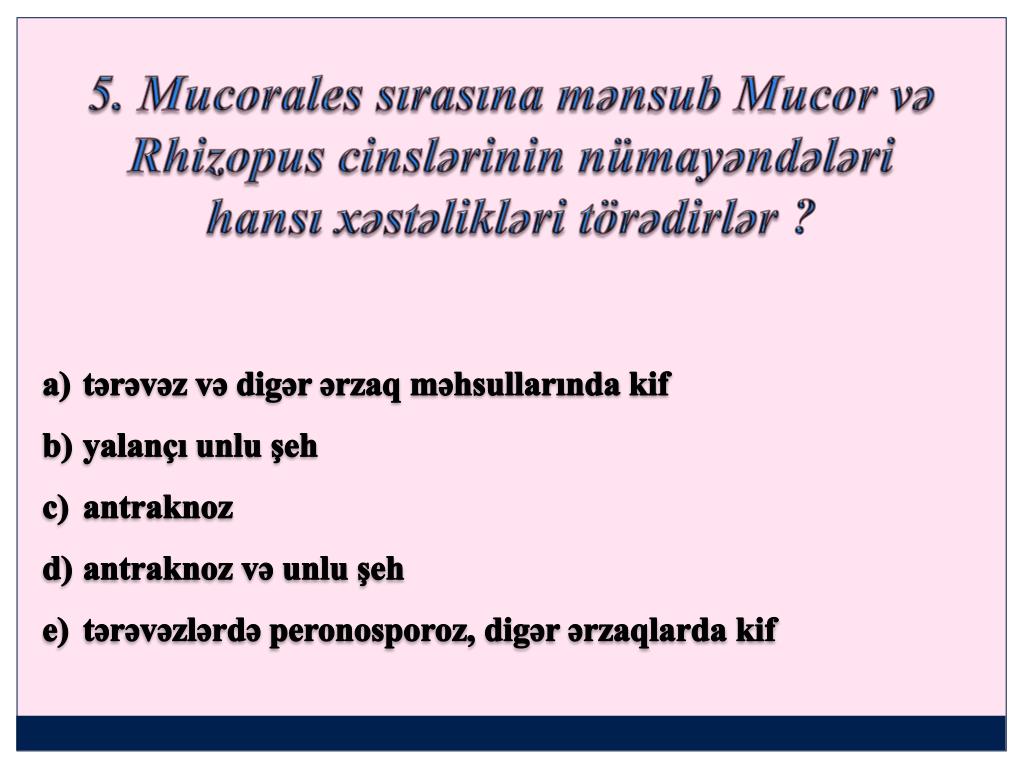 5. Mucorales sırasına mənsub Mucor və Rhizopus cinslərinin nümayəndələri hansı xəstəlikləri törədirlər ?

a) tərəvəz və digər ərzaq məhsullarında kif

b) yalançı unlu şeh

c) antraknoz

d) antraknoz və unlu şeh

e) tərəvəzlərdə peronosporoz, digər ərzaqlarda kif